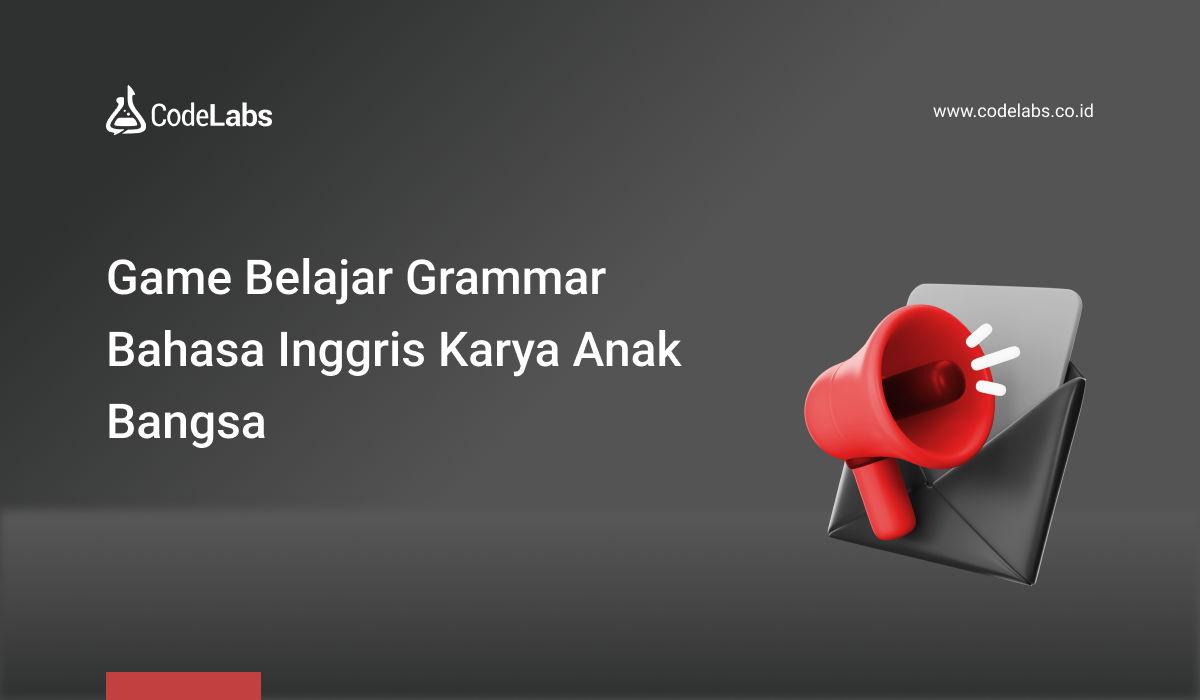 CodeLabs

www.codelabs.co.id

Game Belajar Grammar Bahasa Inggris Karya Anak Bangsa